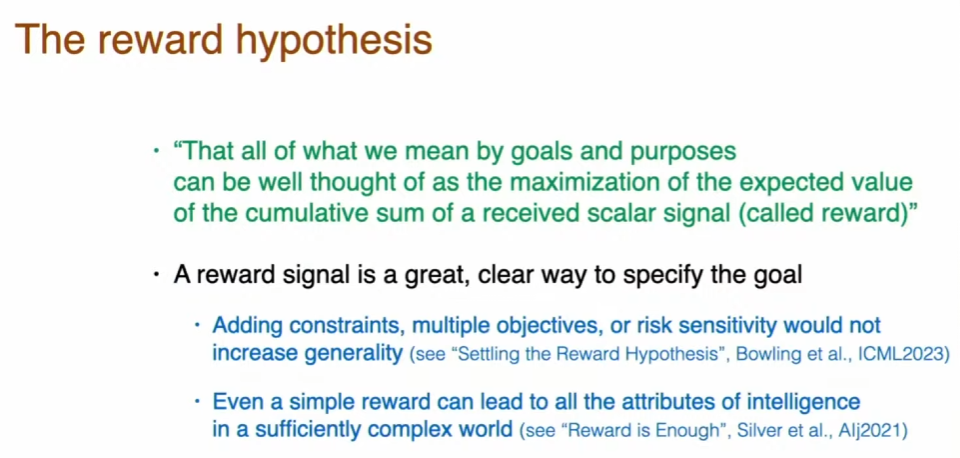 The reward hypothesis

• "That all of what we mean by goals and purposes can be well thought of as the maximization of the expected value of the cumulative sum of a received scalar signal (called reward)"

• A reward signal is a great, clear way to specify the goal

• Adding constraints, multiple objectives, or risk sensitivity would not increase generality (see "Settling the Reward Hypothesis", Bowling et al., ICML2023)

• Even a simple reward can lead to all the attributes of intelligence in a sufficiently complex world (see "Reward is Enough", Silver et al., AIj2021)